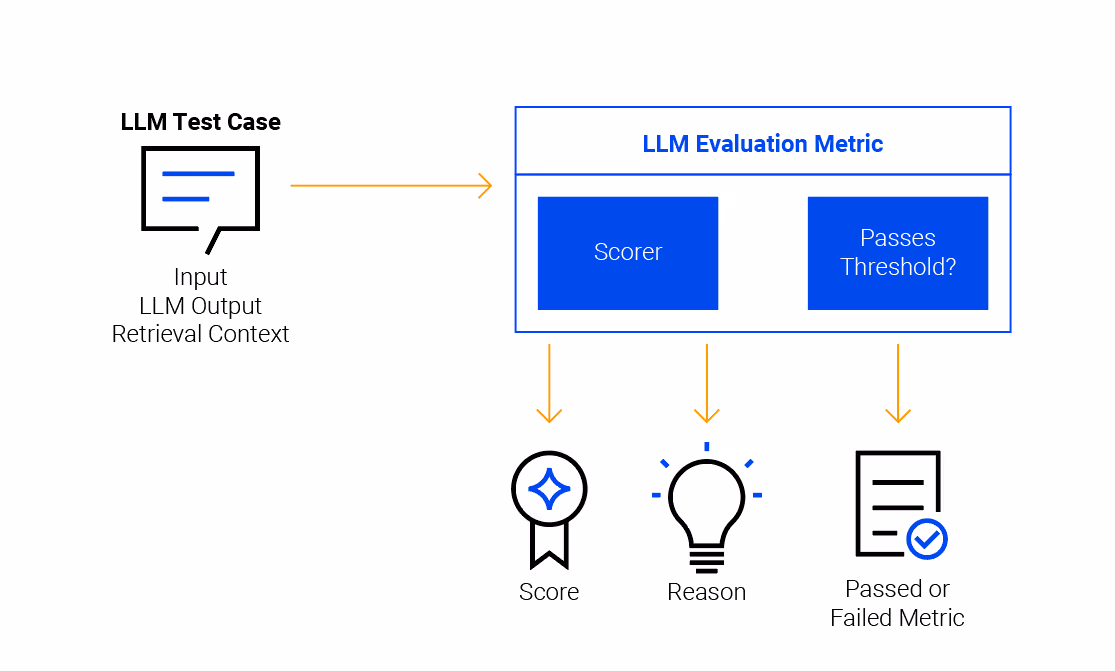 LLM Test Case

Input
LLM Output
Retrieval Context

LLM Evaluation Metric

Scorer

Passes Threshold?

Score

Reason

Passed or Failed Metric